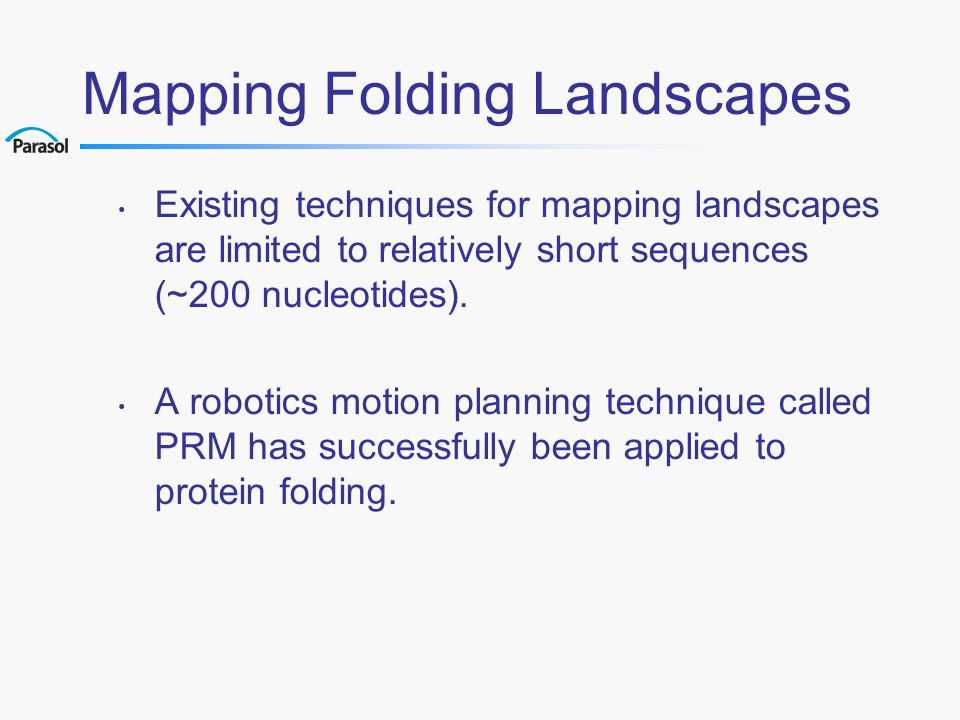 Mapping Folding Landscapes

Parasol

• Existing techniques for mapping landscapes are limited to relatively short sequences (~200 nucleotides).

• A robotics motion planning technique called PRM has successfully been applied to protein folding.